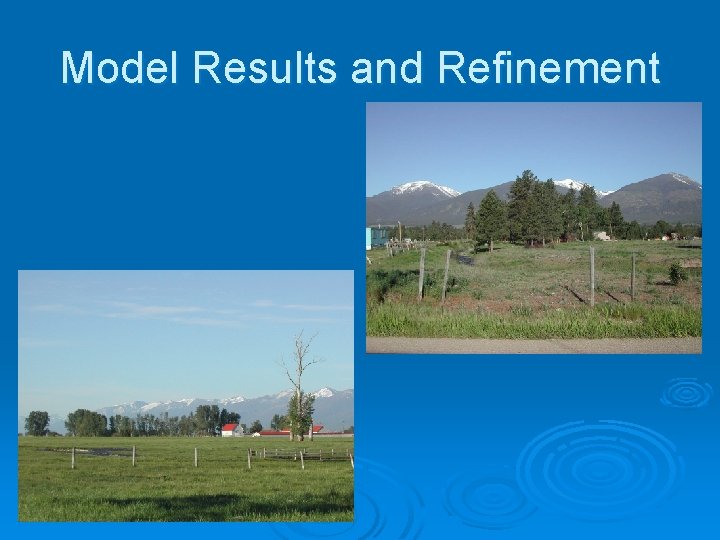 Model Results and Refinement